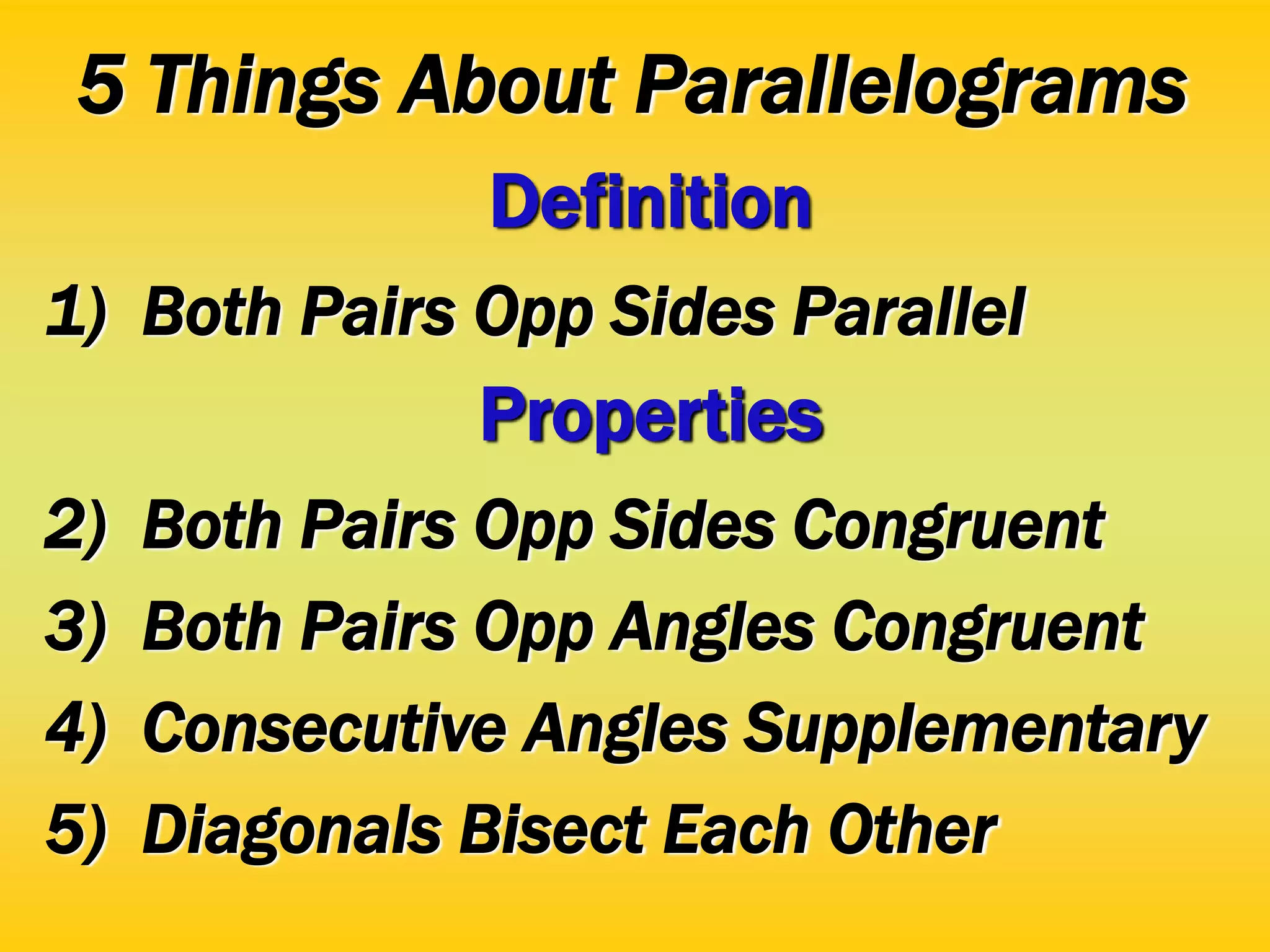 5 Things About Parallelograms

Definition

1) Both Pairs Opp Sides Parallel

Properties

2) Both Pairs Opp Sides Congruent

3) Both Pairs Opp Angles Congruent

4) Consecutive Angles Supplementary

5) Diagonals Bisect Each Other